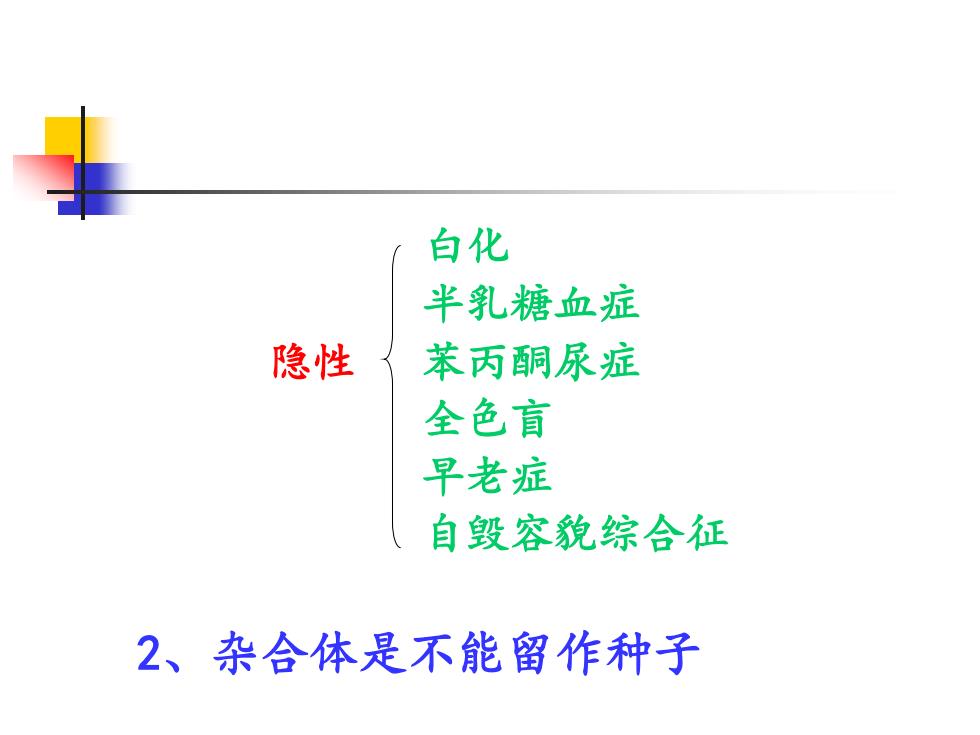 隐性

白化
半乳糖血症
苯丙酮尿症
全色盲
早老症
自毁容貌综合征

2、杂合体是不能留作种子